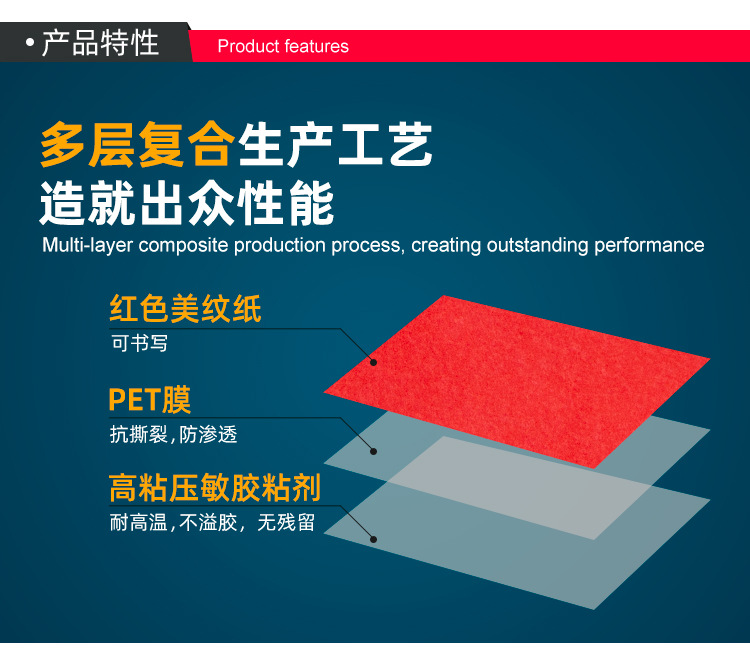 • 产品特性 Product features

多层复合生产工艺
造就出众性能
Multi-layer composite production process, creating outstanding performance

红色美纹纸
可书写

PET膜
抗撕裂,防渗透

高粘压敏胶粘剂
耐高温,不溢胶，无残留